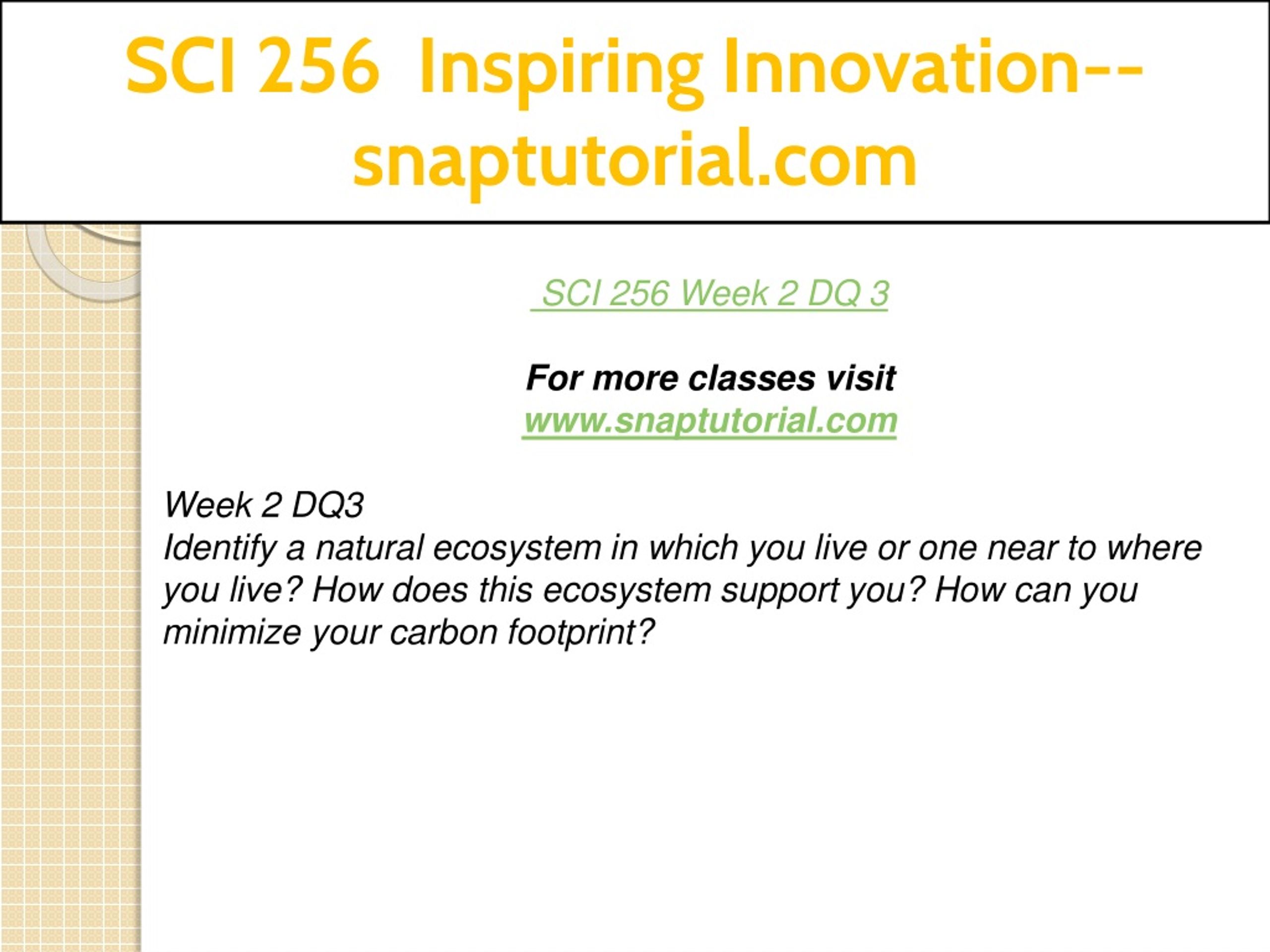 SCI 256 Inspiring Innovation--snaptutorial.com

SCI 256 Week 2 DQ 3

For more classes visit
www.snaptutorial.com

Week 2 DQ3
Identify a natural ecosystem in which you live or one near to where you live? How does this ecosystem support you? How can you minimize your carbon footprint?